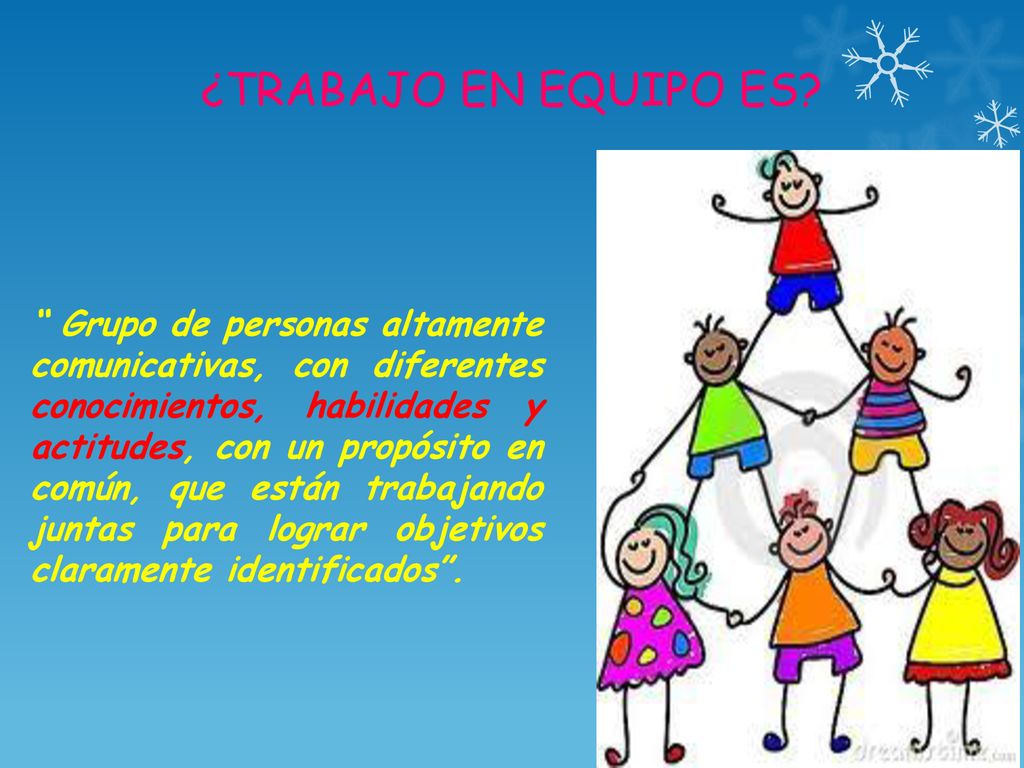 ¿TRABAJO EN EQUIPO ES?

" Grupo de personas altamente comunicativas, con diferentes conocimientos, habilidades y actitudes, con un propósito en común, que están trabajando juntas para lograr objetivos claramente identificados".

dreamstime.com